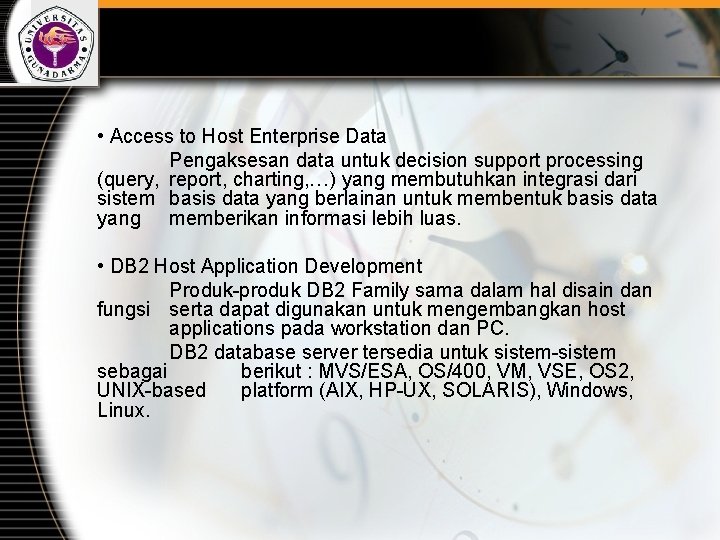 UNIVERSITAS GUNADARMA

• Access to Host Enterprise Data

Pengaksesan data untuk decision support processing (query, report, charting,…) yang membutuhkan integrasi dari sistem basis data yang berlainan untuk membentuk basis data yang memberikan informasi lebih luas.

• DB2 Host Application Development

Produk-produk DB2 Family sama dalam hal disain dan fungsi serta dapat digunakan untuk mengembangkan host applications pada workstation dan PC.

DB2 database server tersedia untuk sistem-sistem sebagai berikut : MVS/ESA, OS/400, VM, VSE, OS2, UNIX-based platform (AIX, HP-UX, SOLARIS), Windows, Linux.